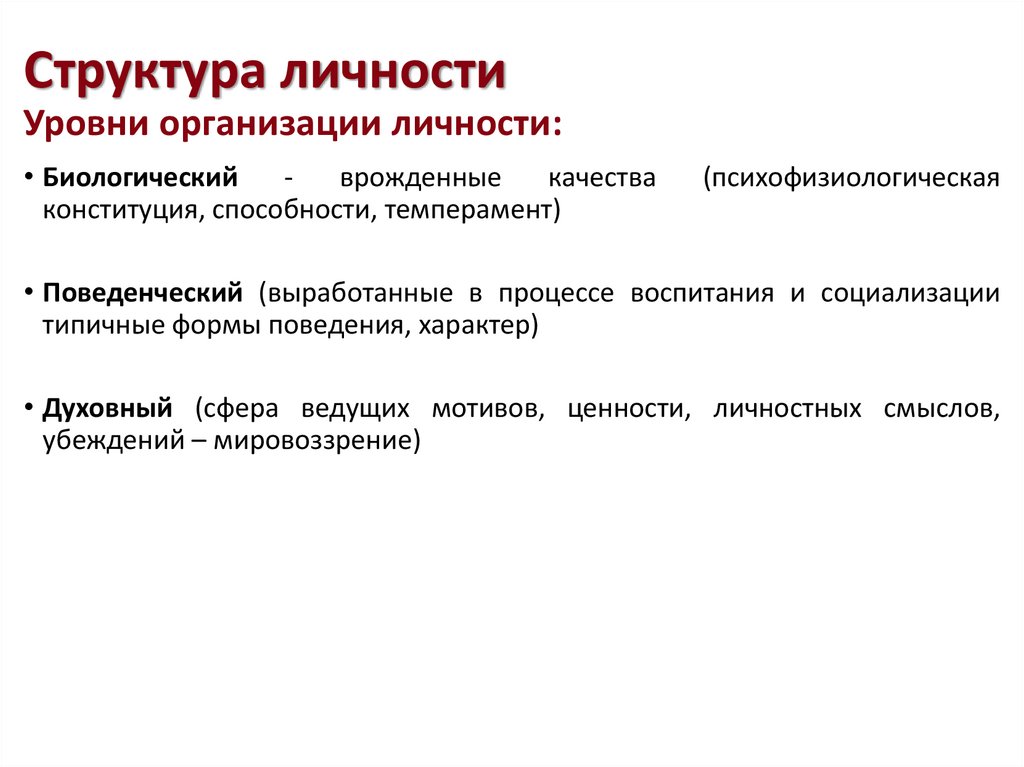 Структура личности
Уровни организации личности:

• Биологический - врожденные качества (психофизиологическая конституция, способности, темперамент)

• Поведенческий (выработанные в процессе воспитания и социализации типичные формы поведения, характер)

• Духовный (сфера ведущих мотивов, ценности, личностных смыслов, убеждений – мировоззрение)